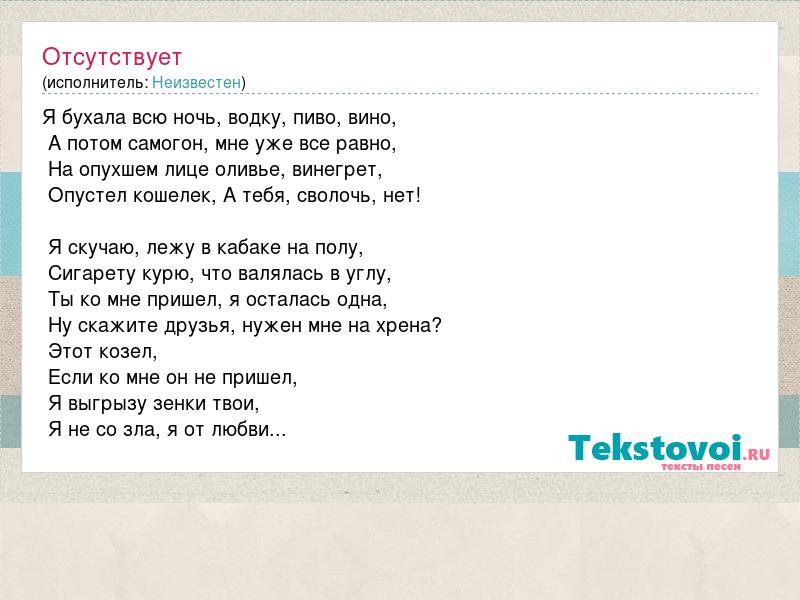 Отсутствует
(исполнитель: Неизвестен)

Я бухала всю ночь, водку, пиво, вино,
А потом самогон, мне уже все равно,
На опухшем лице оливье, винегрет,
Опустел кошелек, А тебя, сволочь, нет!

Я скучаю, лежу в кабаке на полу,
Сигарету курю, что валялась в углу,
Ты ко мне пришел, я осталась одна,
Ну скажите друзья, нужен мне на хрена?
Этот козел,
Если ко мне он не пришел,
Я выгрызу зенки твои,
Я не со зла, я от любви...

Tekstovoi.RU
тексты песен